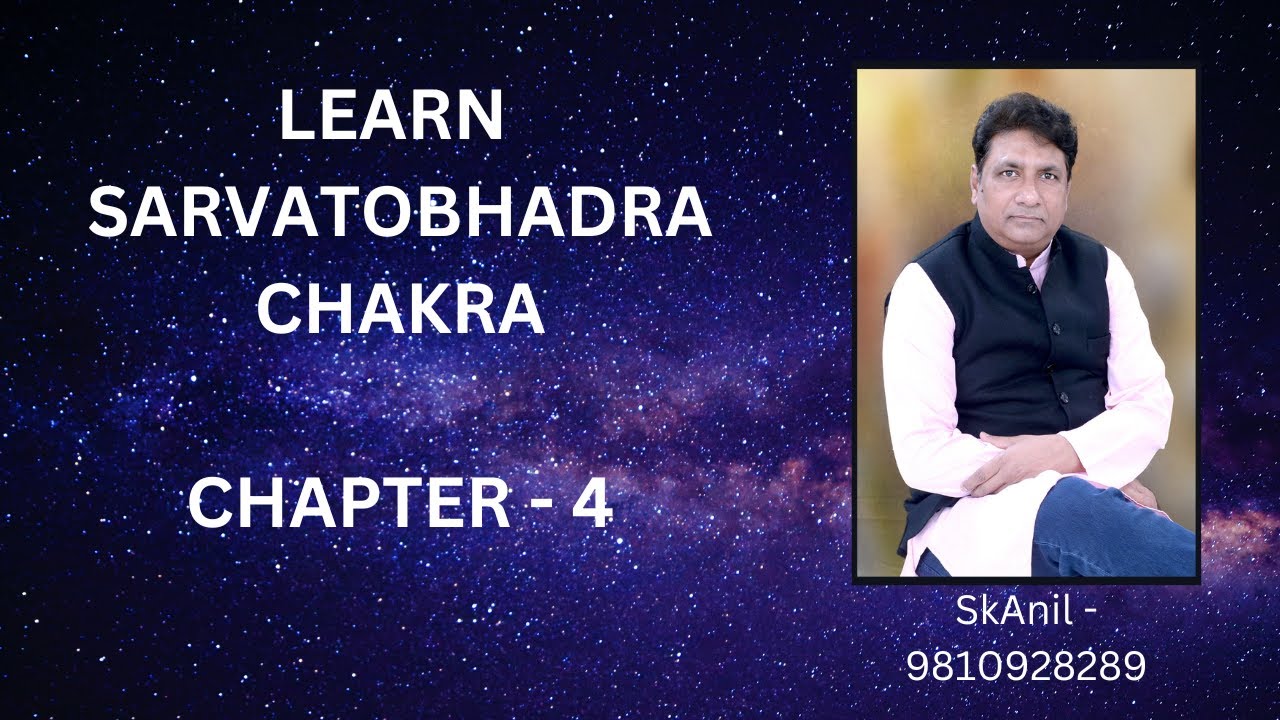 LEARN SARVATOBHADRA CHAKRA

CHAPTER - 4

SkAnil - 9810928289